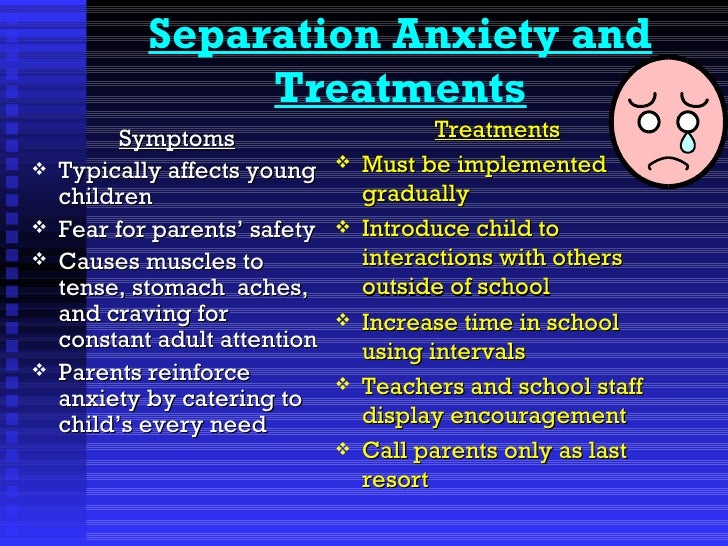 Separation Anxiety and Treatments

Symptoms

❖ Typically affects young children

❖ Fear for parents' safety

❖ Causes muscles to tense, stomach aches, and craving for constant adult attention

❖ Parents reinforce anxiety by catering to child's every need

Treatments

❖ Must be implemented gradually

❖ Introduce child to interactions with others outside of school

❖ Increase time in school using intervals

❖ Teachers and school staff display encouragement

❖ Call parents only as last resort